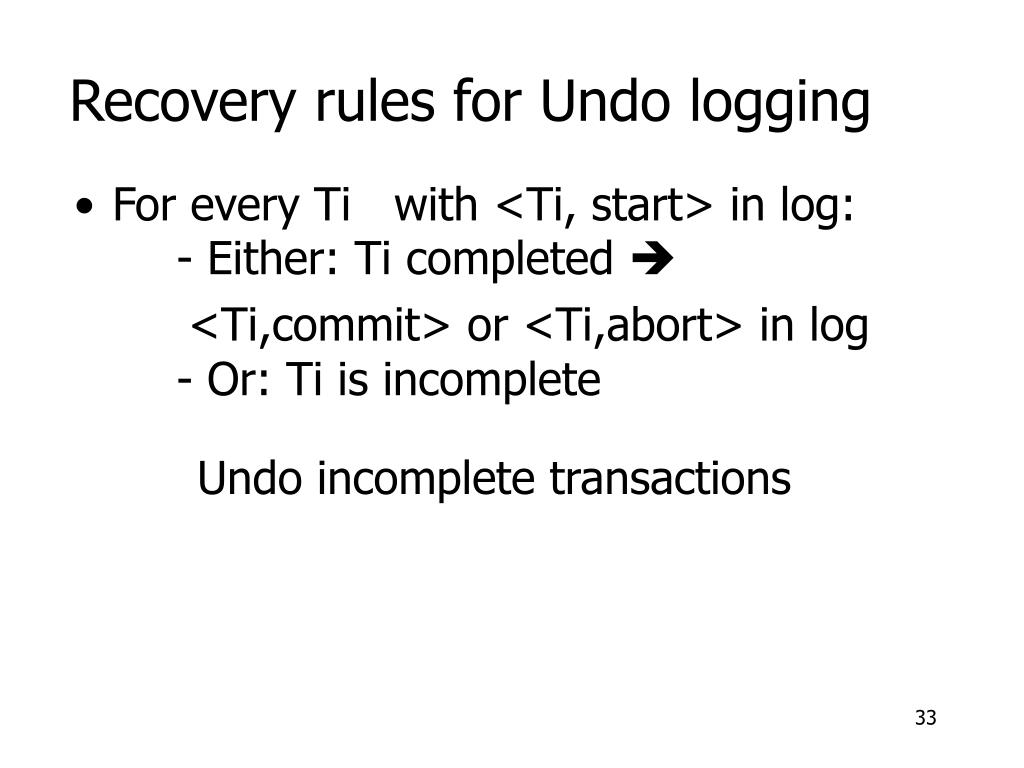 Recovery rules for Undo logging

• For every Ti with <Ti, start> in log:
- Either: Ti completed ➔
<Ti,commit> or <Ti,abort> in log
- Or: Ti is incomplete

Undo incomplete transactions

33